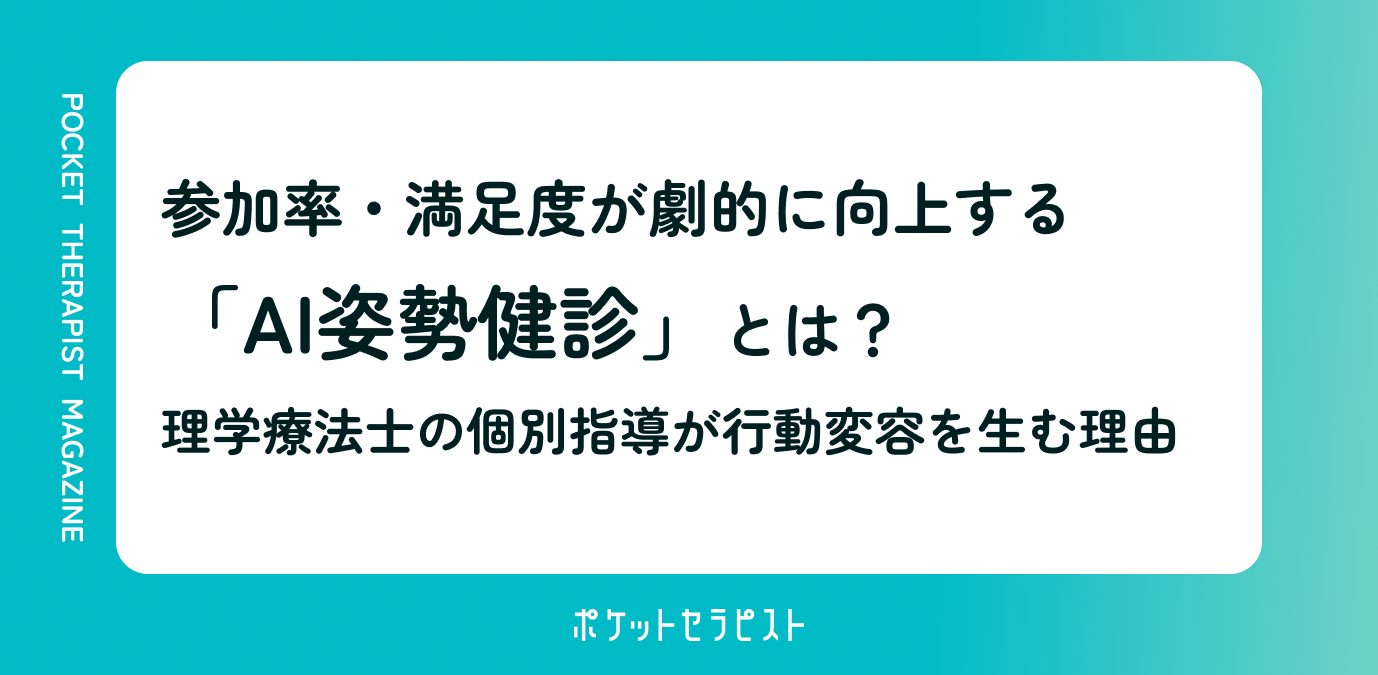 POCKET THERAPIST MAGAZINE

参加率・満足度が劇的に向上する

「AI姿勢健診」とは？

理学療法士の個別指導が行動変容を生む理由

ポケットセラピスト